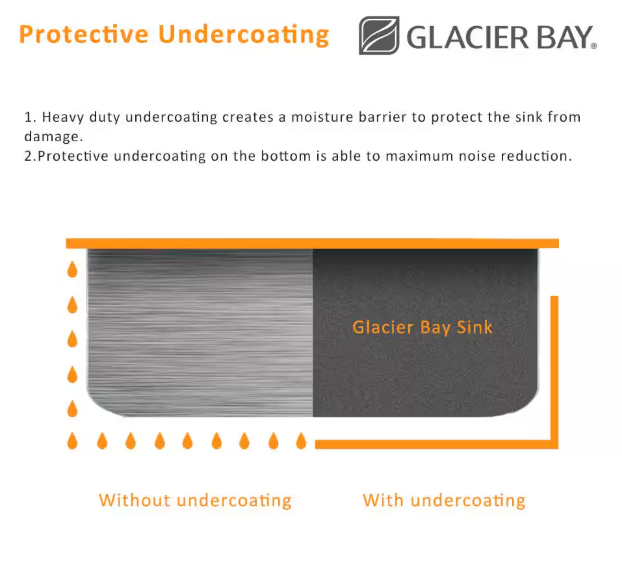 Protective Undercoating

GLACIER BAY®

1. Heavy duty undercoating creates a moisture barrier to protect the sink from damage.
2.Protective undercoating on the bottom is able to maximum noise reduction.

Glacier Bay Sink

Without undercoating

With undercoating